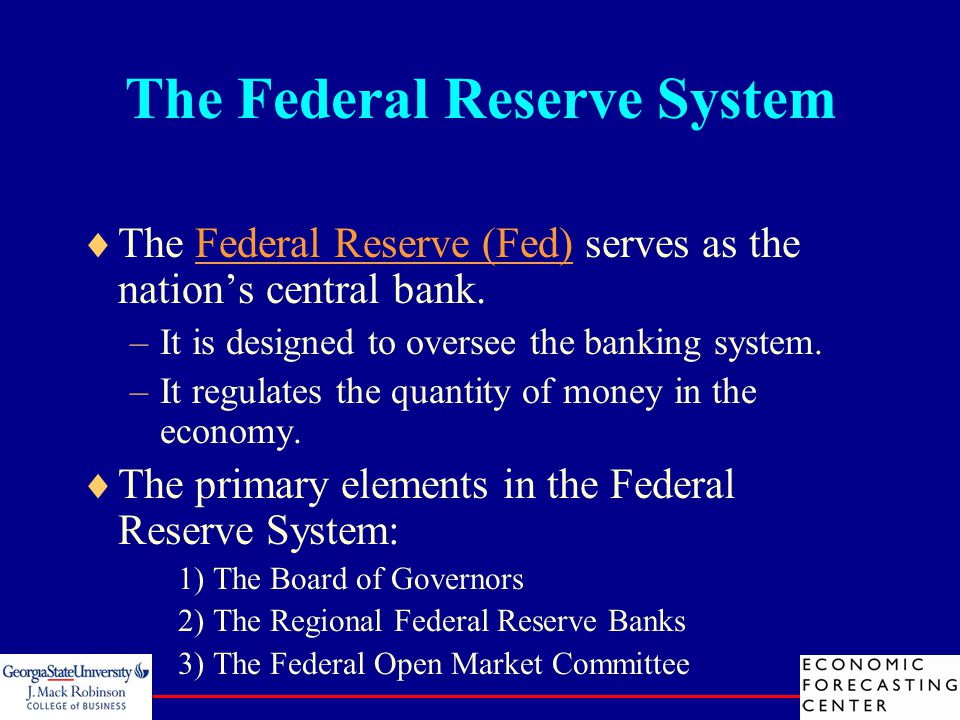 The Federal Reserve System

♦ The Federal Reserve (Fed) serves as the nation's central bank.

– It is designed to oversee the banking system.

– It regulates the quantity of money in the economy.

♦ The primary elements in the Federal Reserve System:

1) The Board of Governors

2) The Regional Federal Reserve Banks

3) The Federal Open Market Committee

GeorgiaStateUniversity
J. Mack Robinson
COLLEGE of BUSINESS

ECONOMIC
FORECASTING
CENTER